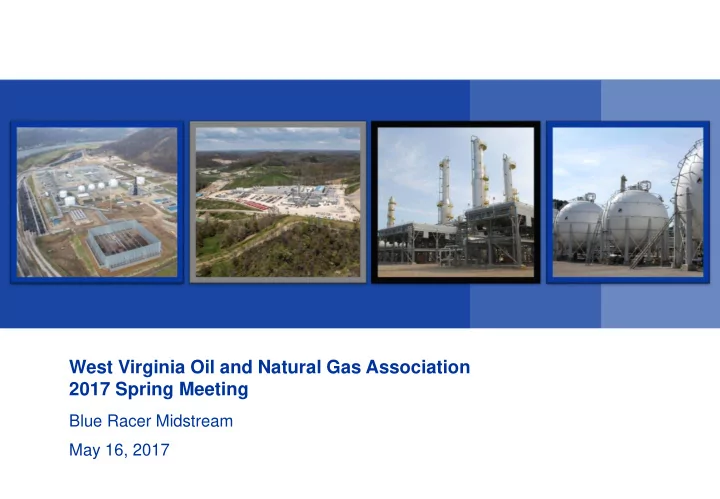 West Virginia Oil and Natural Gas Association
2017 Spring Meeting

Blue Racer Midstream

May 16, 2017